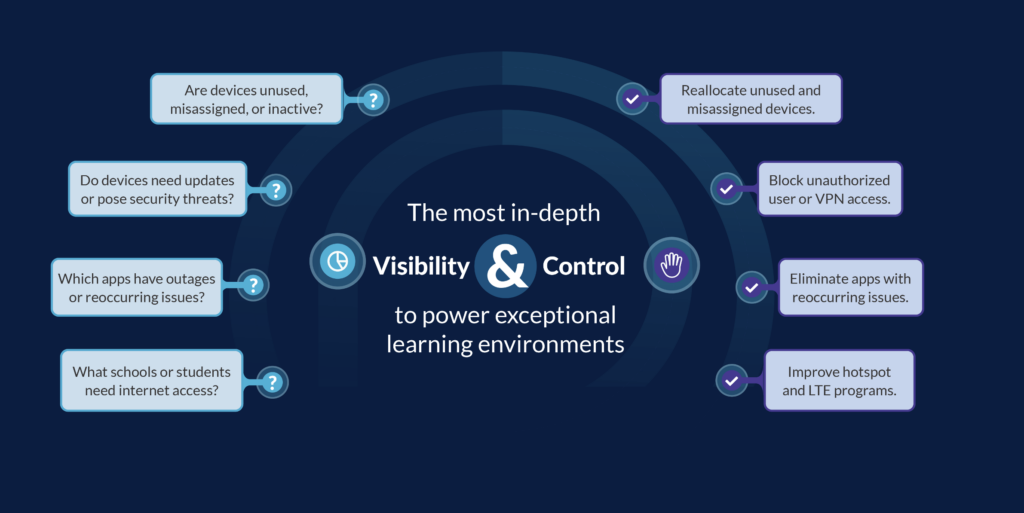 Are devices unused, misassigned, or inactive?

Do devices need updates or pose security threats?

Which apps have outages or reoccurring issues?

What schools or students need internet access?

The most in-depth

Visibility & Control

to power exceptional learning environments

Reallocate unused and misassigned devices.

Block unauthorized user or VPN access.

Eliminate apps with reoccurring issues.

Improve hotspot and LTE programs.